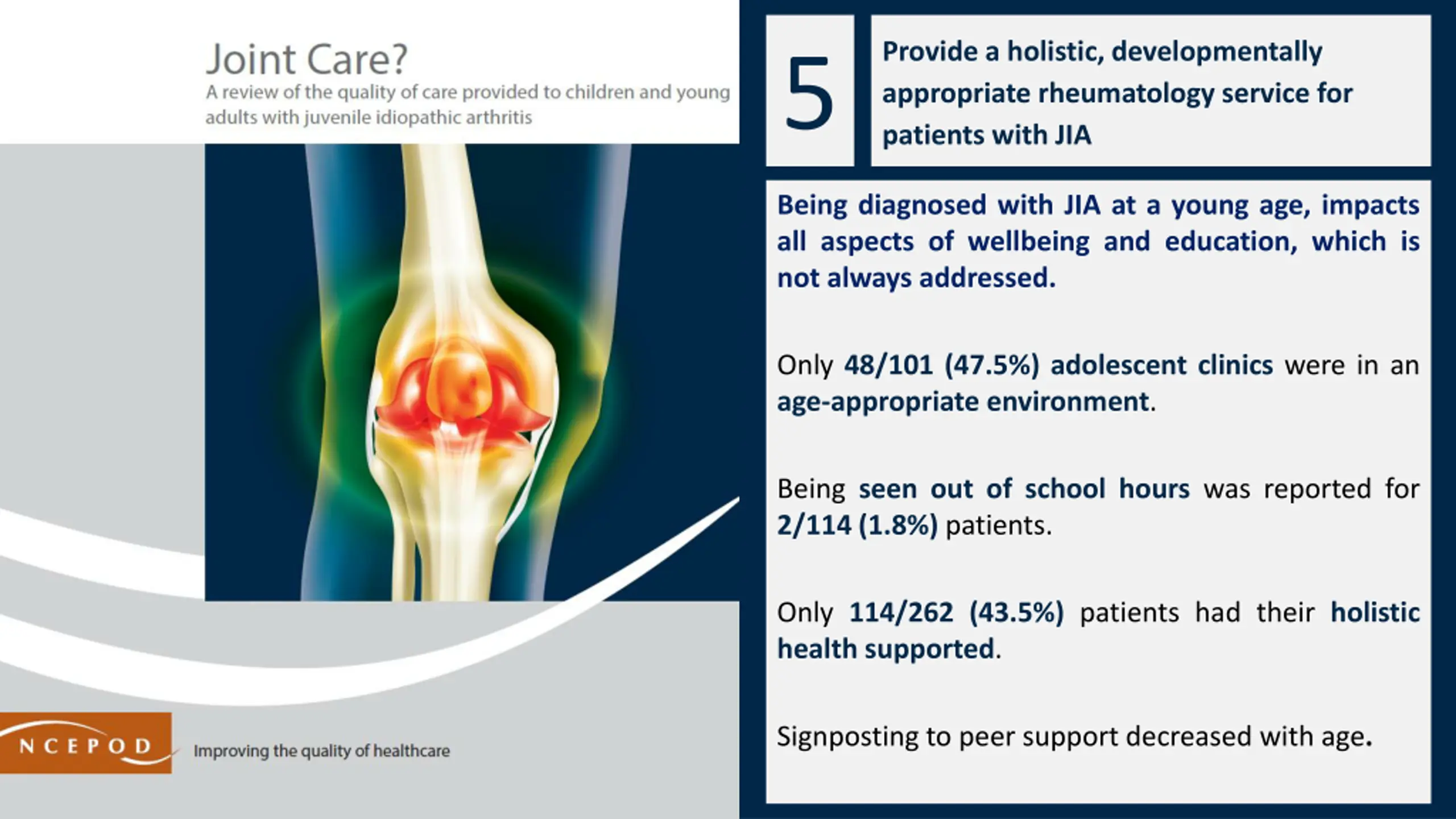 Joint Care?
A review of the quality of care provided to children and young adults with juvenile idiopathic arthritis

NCEPOD

Improving the quality of healthcare

5

Provide a holistic, developmentally appropriate rheumatology service for patients with JIA

Being diagnosed with JIA at a young age, impacts all aspects of wellbeing and education, which is not always addressed.

Only 48/101 (47.5%) adolescent clinics were in an age-appropriate environment.

Being seen out of school hours was reported for 2/114 (1.8%) patients.

Only 114/262 (43.5%) patients had their holistic health supported.

Signposting to peer support decreased with age.